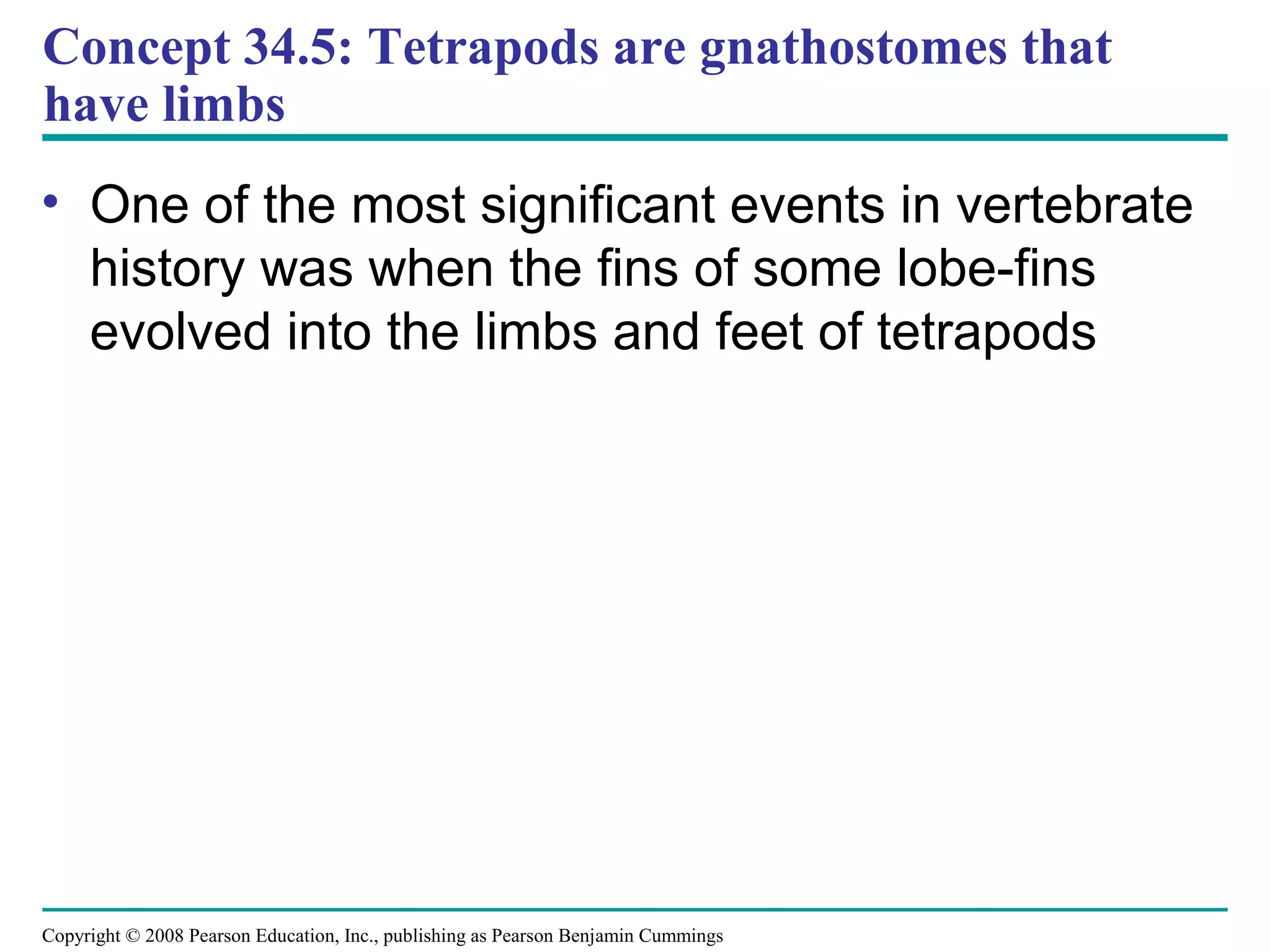 Concept 34.5: Tetrapods are gnathostomes that have limbs

• One of the most significant events in vertebrate history was when the fins of some lobe-fins evolved into the limbs and feet of tetrapods

Copyright © 2008 Pearson Education, Inc., publishing as Pearson Benjamin Cummings